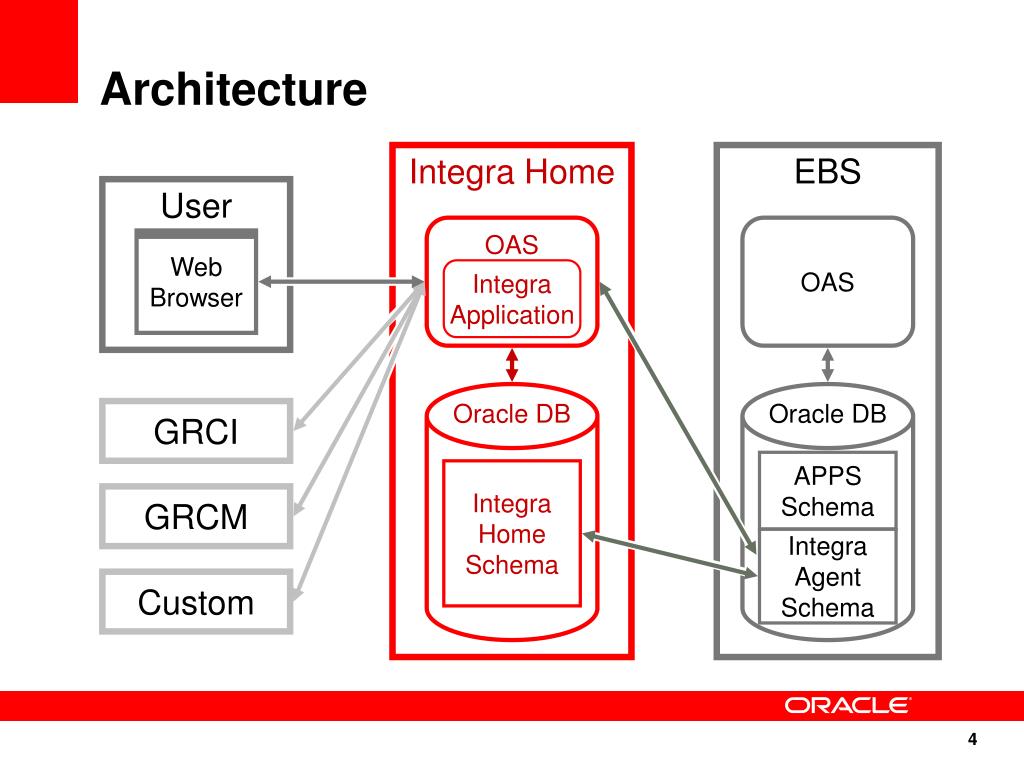 Architecture

User

Web Browser

GRCI

GRCM

Custom

Integra Home

OAS

Integra Application

Oracle DB

Integra Home Schema

EBS

OAS

Oracle DB

APPS Schema

Integra Agent Schema

ORACLE

4